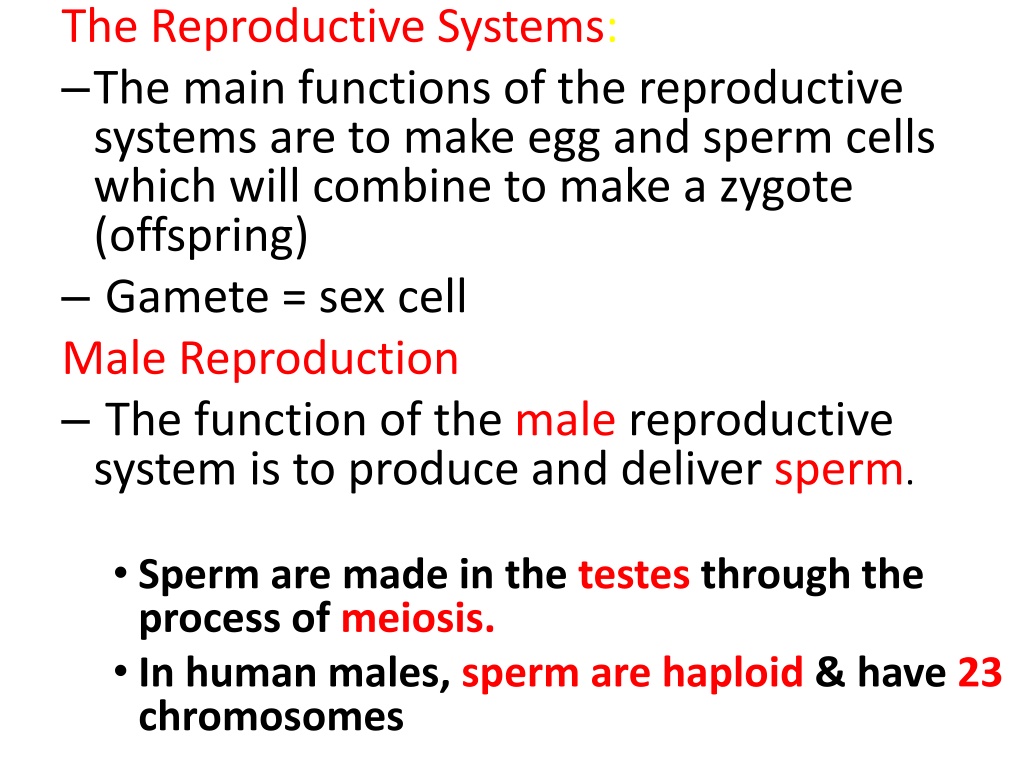 The Reproductive Systems:

–The main functions of the reproductive systems are to make egg and sperm cells which will combine to make a zygote (offspring)

– Gamete = sex cell

Male Reproduction

– The function of the male reproductive system is to produce and deliver sperm.

• Sperm are made in the testes through the process of meiosis.

• In human males, sperm are haploid & have 23 chromosomes